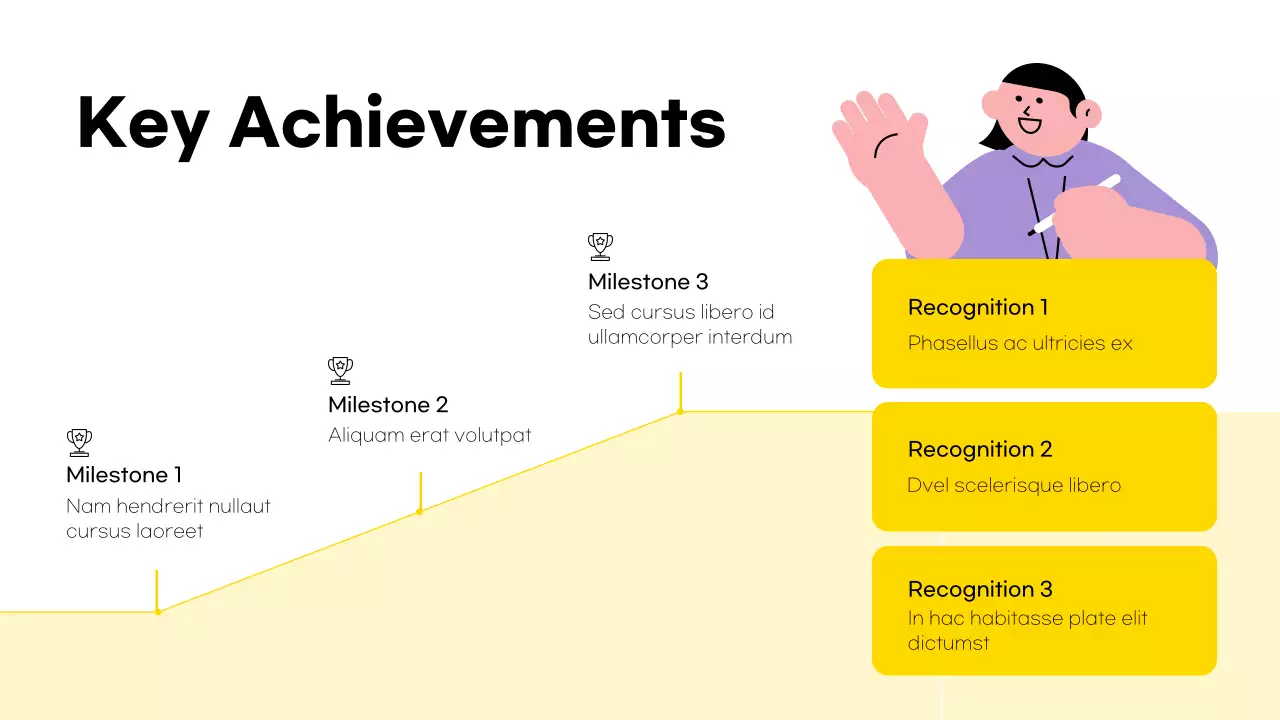 Key Achievements

Milestone 1
Nam hendrerit nullaut cursus laoreet

Milestone 2
Aliquam erat volutpat

Milestone 3
Sed cursus libero id ullamcorper interdum

Recognition 1
Phasellus ac ultricies ex

Recognition 2
Dvel scelerisque libero

Recognition 3
In hac habitasse plate elit dictumst